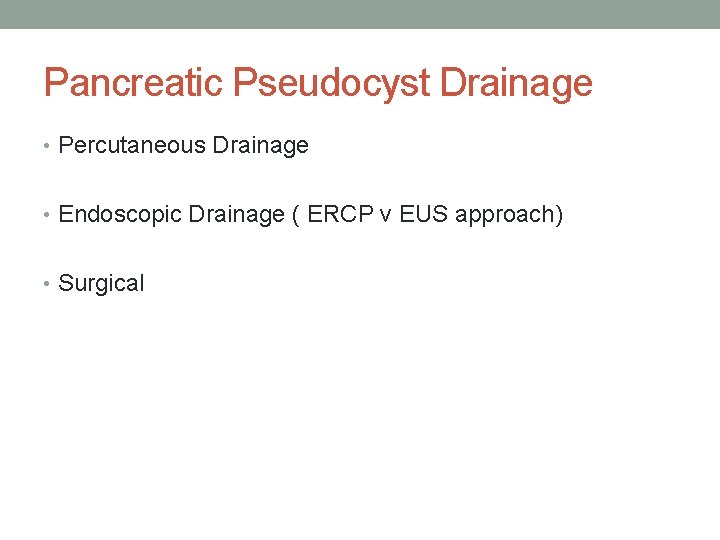 Pancreatic Pseudocyst Drainage

• Percutaneous Drainage

• Endoscopic Drainage ( ERCP v EUS approach)

• Surgical